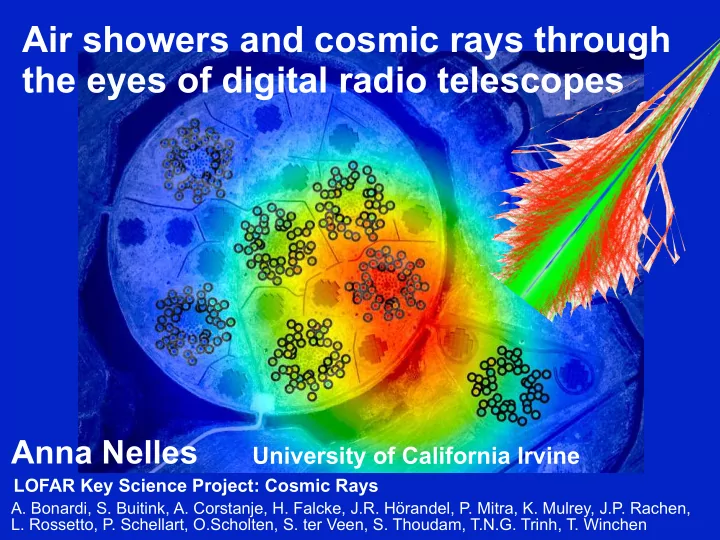 Air showers and cosmic rays through the eyes of digital radio telescopes

Anna Nelles University of California Irvine

LOFAR Key Science Project: Cosmic Rays

A. Bonardi, S. Buitink, A. Corstanje, H. Falcke, J.R. Hörandel, P. Mitra, K. Mulrey, J.P. Rachen, L. Rossetto, P. Schellart, O.Scholten, S. ter Veen, S. Thoudam, T.N.G. Trinh, T. Winchen